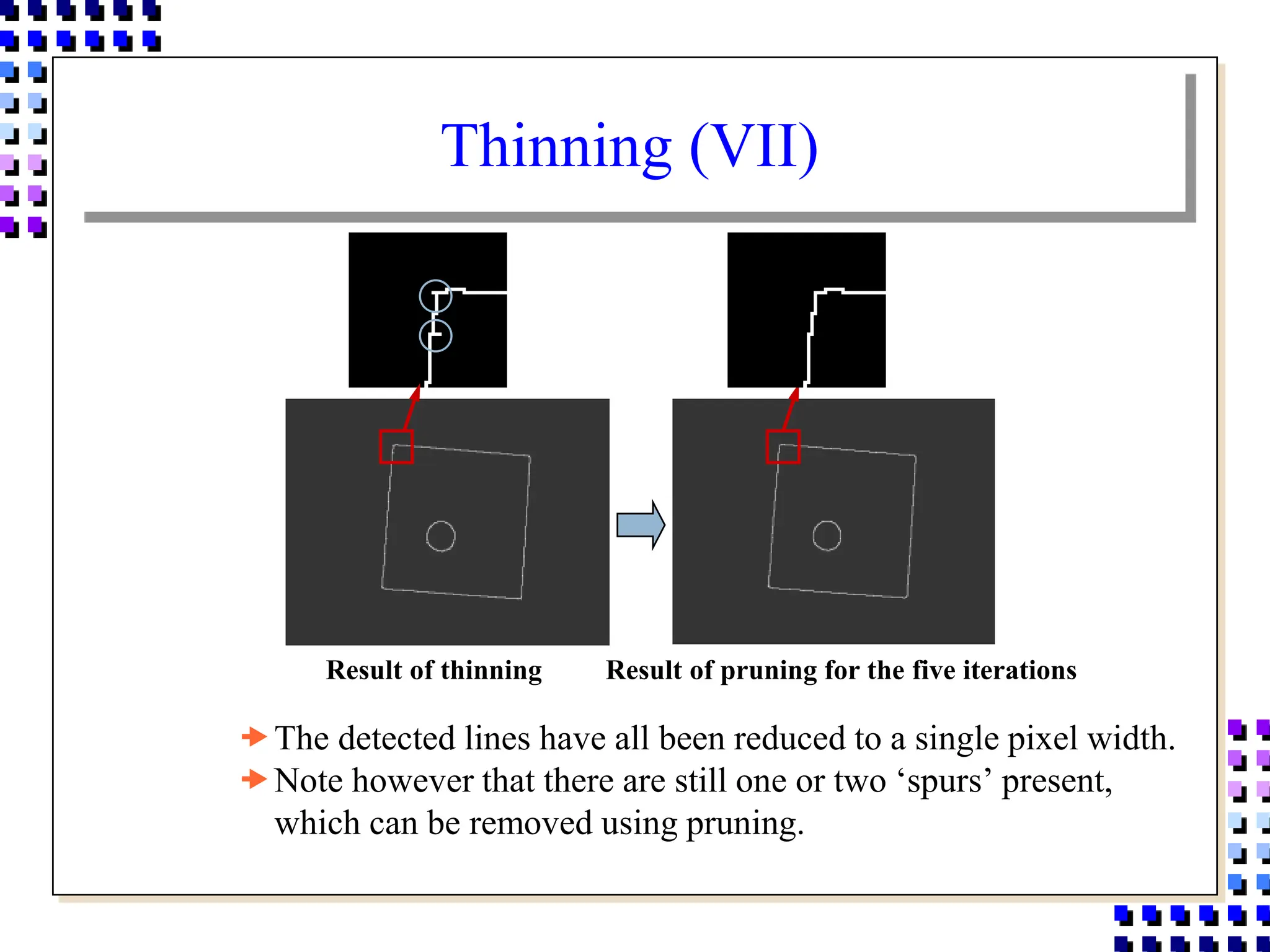 Thinning (VII)

Result of thinning

Result of pruning for the five iterations

The detected lines have all been reduced to a single pixel width.

Note however that there are still one or two ‘spurs’ present, which can be removed using pruning.